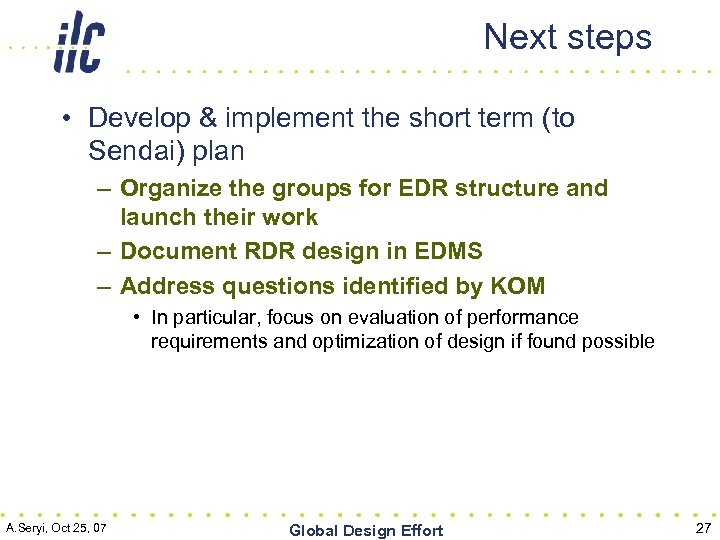 ilc

Next steps

• Develop & implement the short term (to Sendai) plan

– Organize the groups for EDR structure and launch their work

– Document RDR design in EDMS

– Address questions identified by KOM

• In particular, focus on evaluation of performance requirements and optimization of design if found possible

A.Seryi, Oct 25, 07

Global Design Effort

27